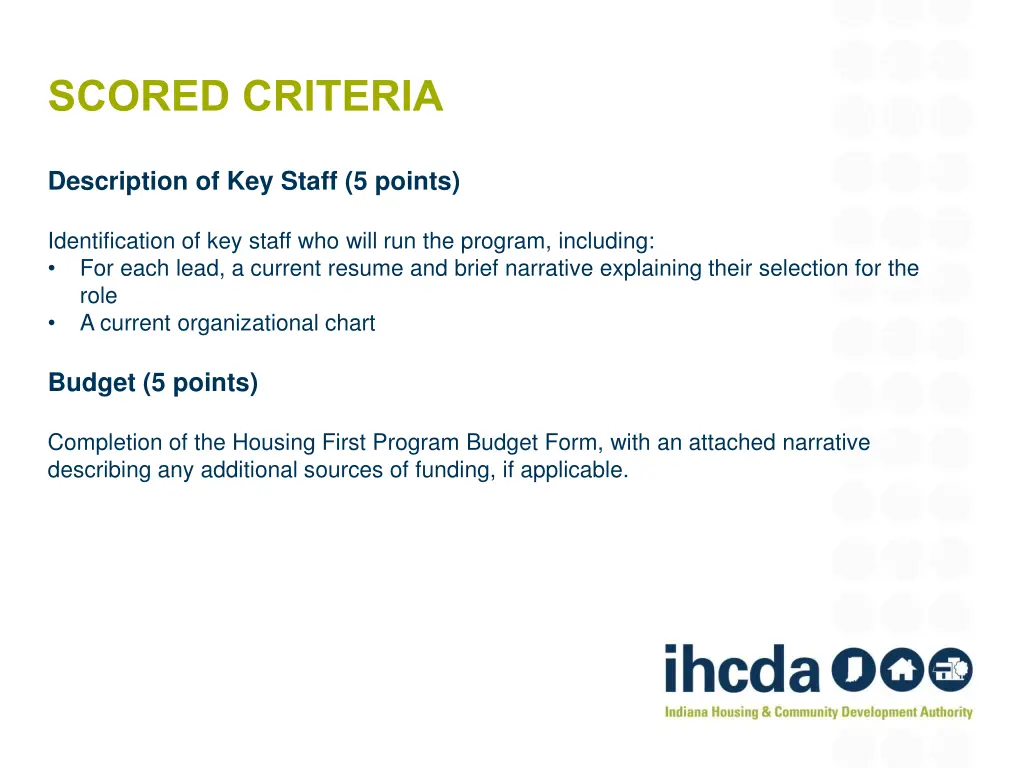 SCORED CRITERIA

Description of Key Staff (5 points)

Identification of key staff who will run the program, including:
• For each lead, a current resume and brief narrative explaining their selection for the role
• A current organizational chart

Budget (5 points)

Completion of the Housing First Program Budget Form, with an attached narrative describing any additional sources of funding, if applicable.

ihcda
Indiana Housing & Community Development Authority